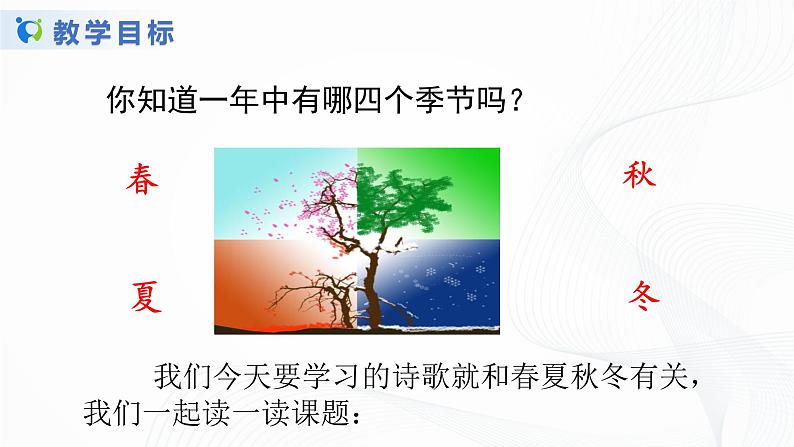 教学目标

你知道一年中有哪四个季节吗？

春

秋

夏

冬

我们今天要学习的诗歌就和春夏秋冬有关，我们一起读一读课题：